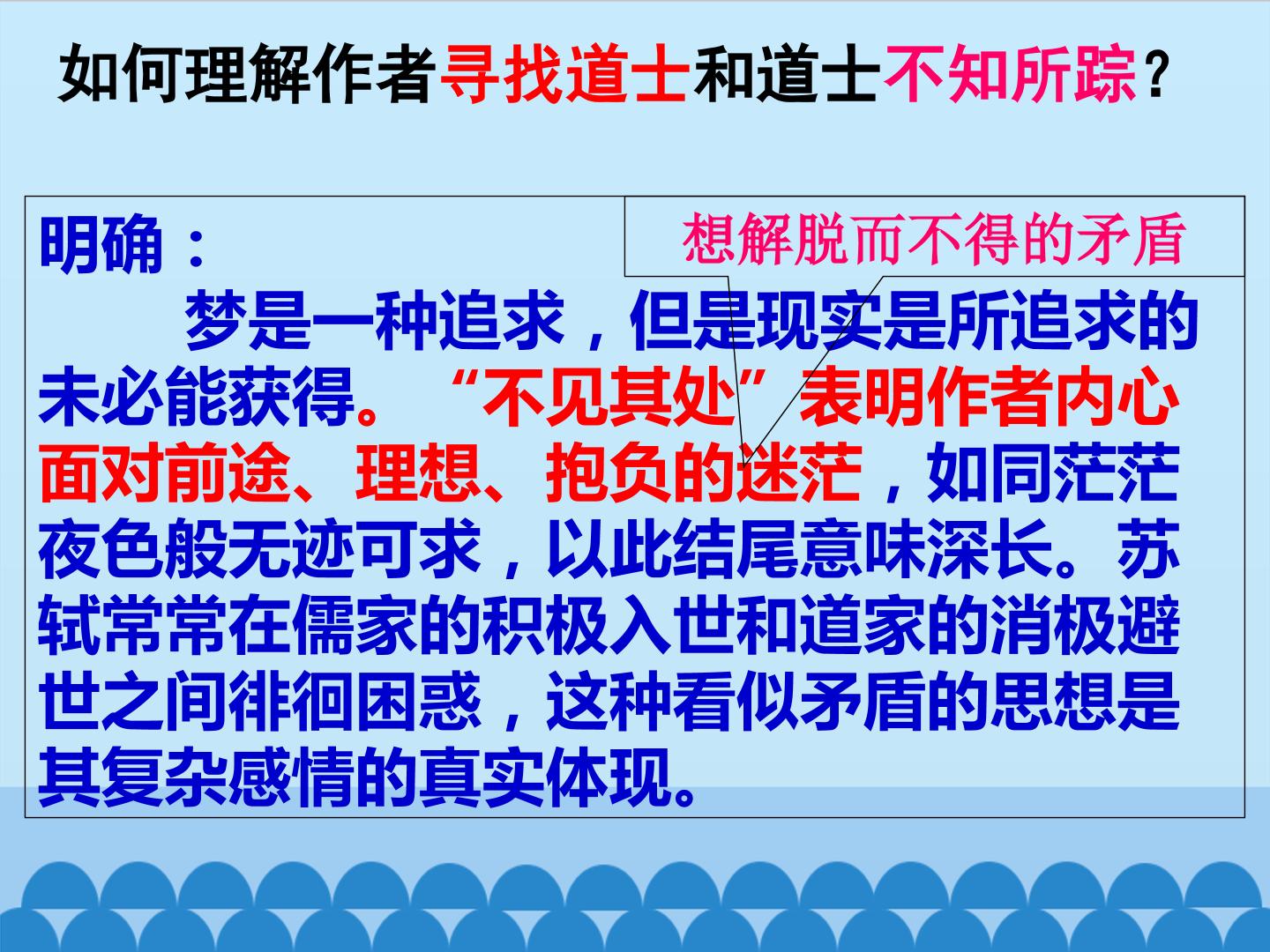 如何理解作者寻找道士和道士不知所踪？

明确：

想解脱而不得的矛盾

梦是一种追求，但是现实是所追求的未必能获得。“不见其处”表明作者内心面对前途、理想、抱负的迷茫，如同茫茫夜色般无迹可求，以此结尾意味深长。苏轼常常在儒家的积极入世和道家的消极避世之间徘徊困惑，这种看似矛盾的思想是其复杂感情的真实体现。